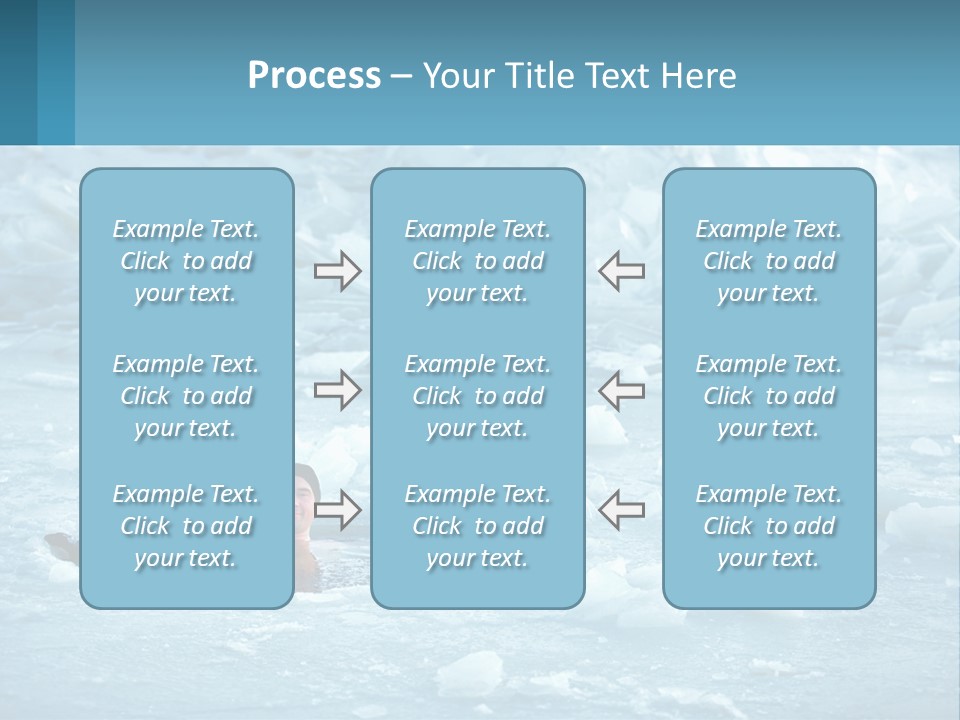 Process – Your Title Text Here

Example Text. Click to add your text.

Example Text. Click to add your text.

Example Text. Click to add your text.

Example Text. Click to add your text.

Example Text. Click to add your text.

Example Text. Click to add your text.

Example Text. Click to add your text.

Example Text. Click to add your text.

Example Text. Click to add your text.